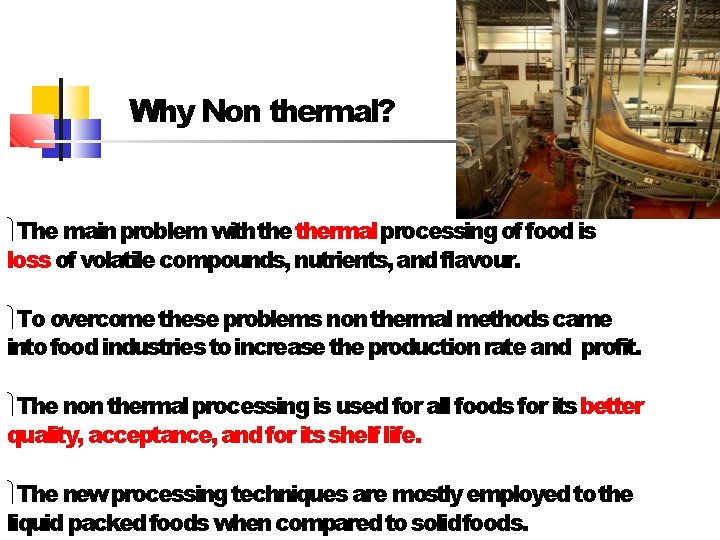 Why Non thermal?

The main problem with the thermal processing of food is loss of volatile compounds, nutrients, and flavour.

To overcome these problems non thermal methods came into food industries to increase the production rate and profit.

The non thermal processing is used for all foods for its better quality, acceptance, and for its shelf life.

The new processing techniques are mostly employed to the liquid packed foods when compared to solid foods.